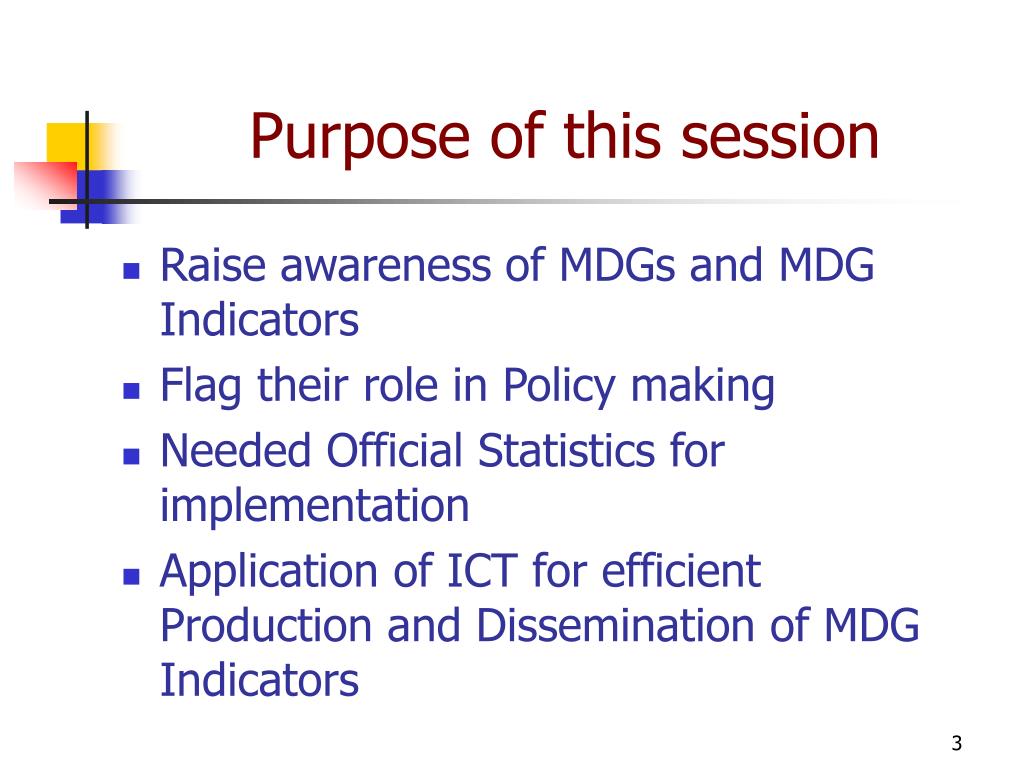 Purpose of this session

- Raise awareness of MDGs and MDG Indicators
- Flag their role in Policy making
- Needed Official Statistics for implementation
- Application of ICT for efficient Production and Dissemination of MDG Indicators

3